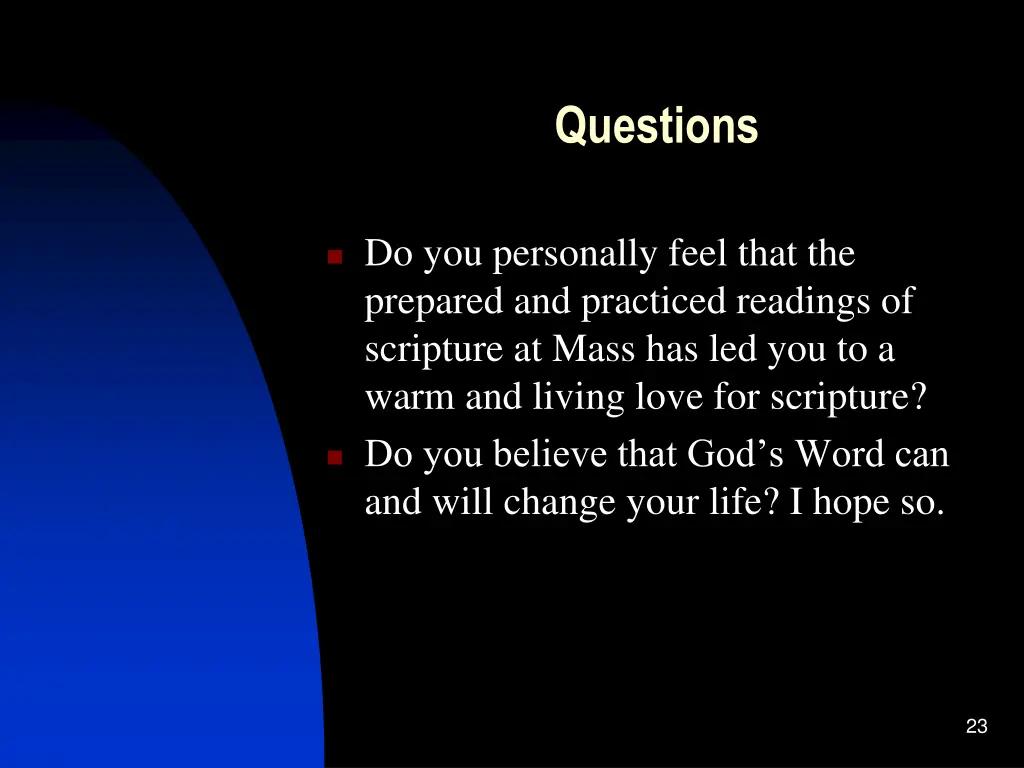 Questions

- Do you personally feel that the prepared and practiced readings of scripture at Mass has led you to a warm and living love for scripture?
- Do you believe that God’s Word can and will change your life? I hope so.

23